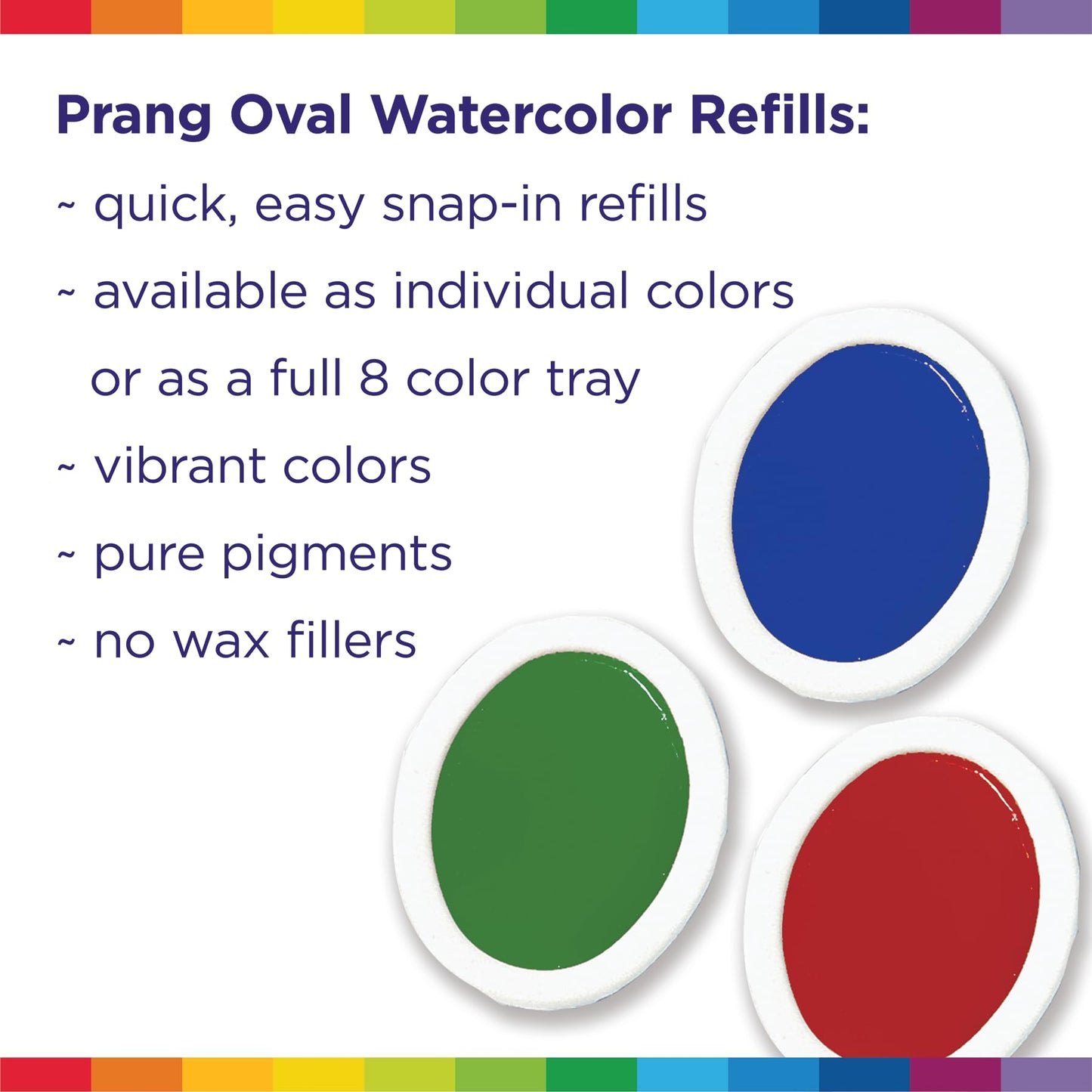 Prang Oval Watercolor Refills:

~ quick, easy snap-in refills

~ available as individual colors or as a full 8 color tray

~ vibrant colors

~ pure pigments

~ no wax fillers